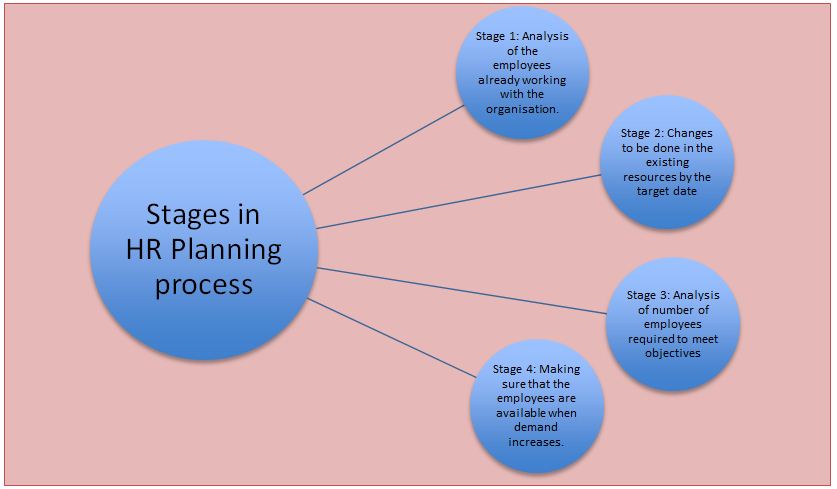 Stages in HR Planning process

Stage 1: Analysis of the employees already working with the organisation.

Stage 2: Changes to be done in the existing resources by the target date

Stage 3: Analysis of number of employees required to meet objectives

Stage 4: Making sure that the employees are available when demand increases.